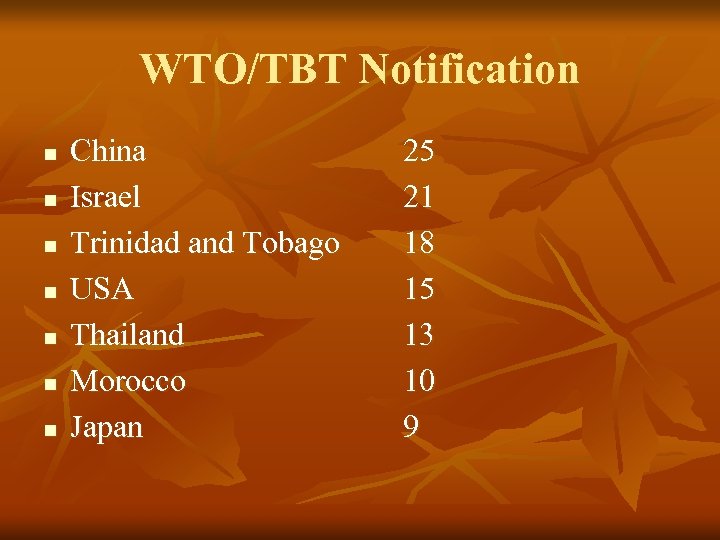 WTO/TBT Notification

- China 25
- Israel 21
- Trinidad and Tobago 18
- USA 15
- Thailand 13
- Morocco 10
- Japan 9